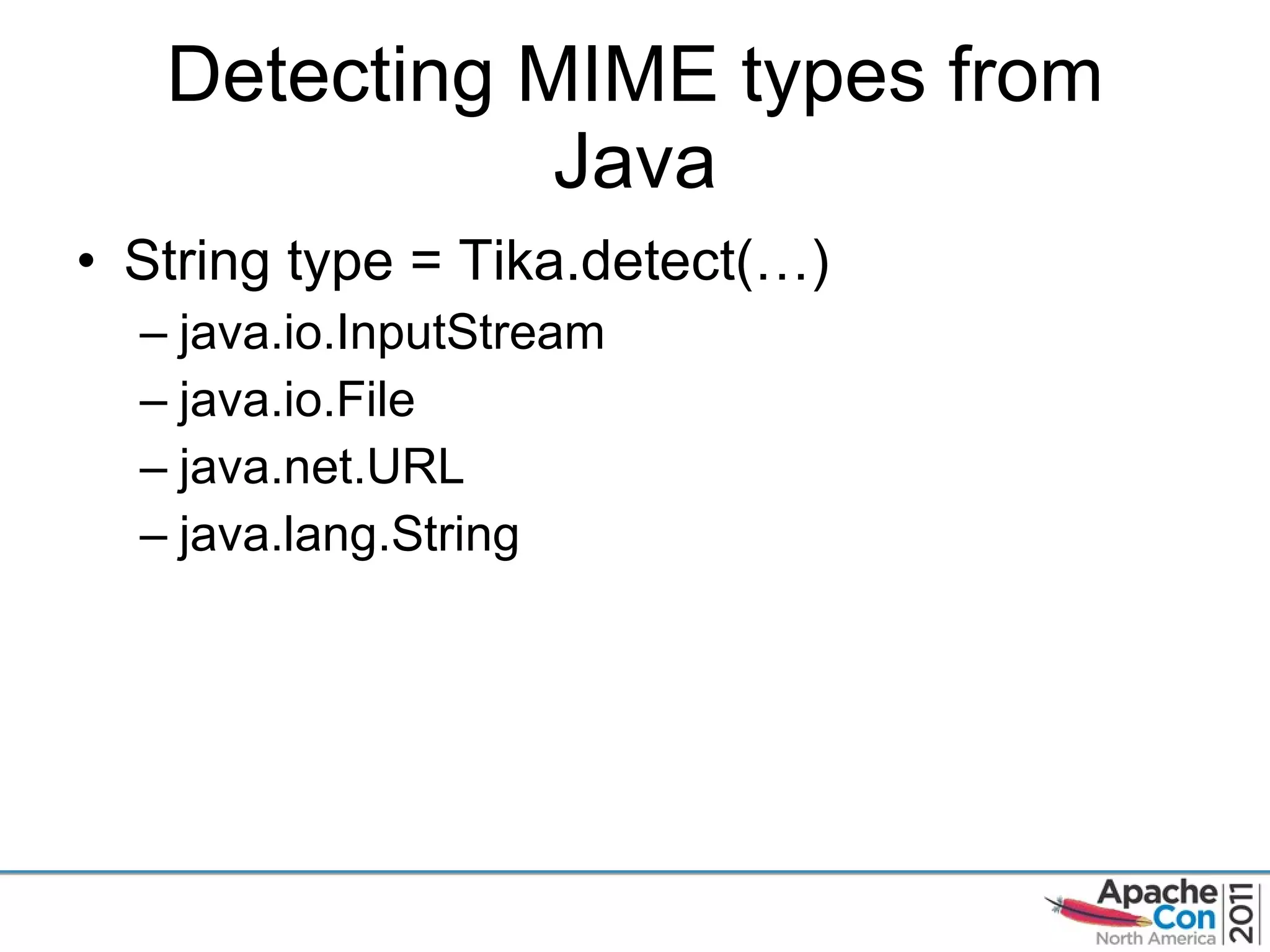 Detecting MIME types from Java

• String type = Tika.detect(…)
– java.io.InputStream
– java.io.File
– java.net.URL
– java.lang.String

Apache Con North America 2011